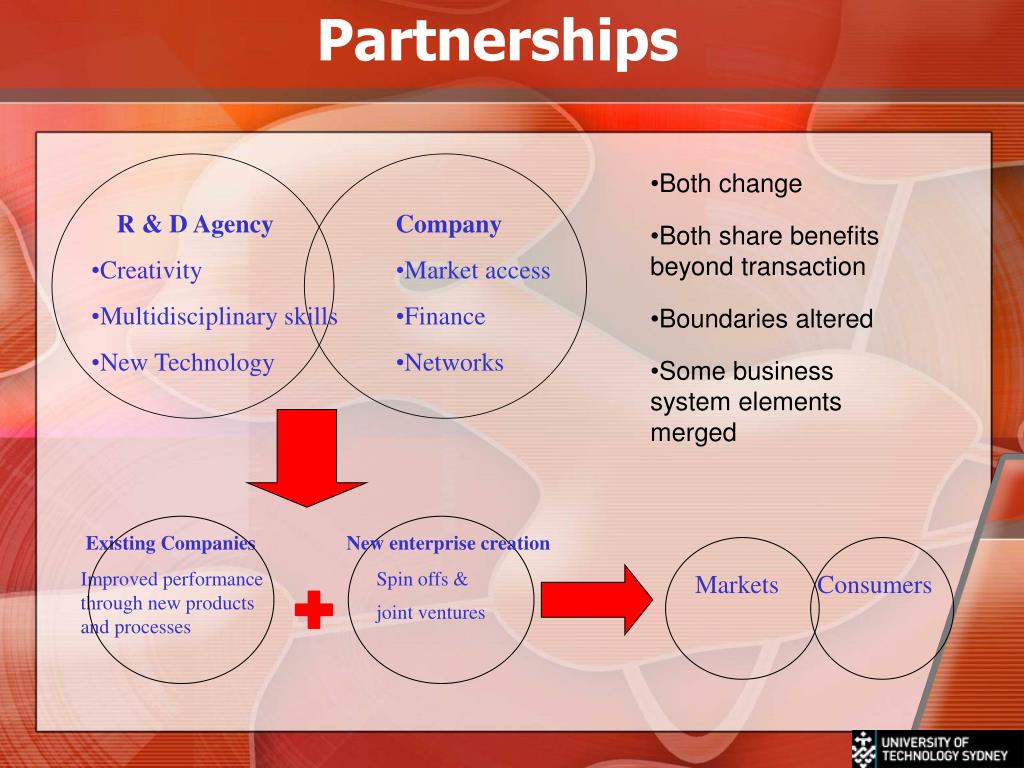 Partnerships

R & D Agency
•Creativity
•Multidisciplinary skills
•New Technology

Company
•Market access
•Finance
•Networks

•Both change
•Both share benefits beyond transaction
•Boundaries altered
•Some business system elements merged

Existing Companies
Improved performance through new products and processes

New enterprise creation
Spin offs &
joint ventures

Markets
Consumers

UNIVERSITY OF TECHNOLOGY SYDNEY